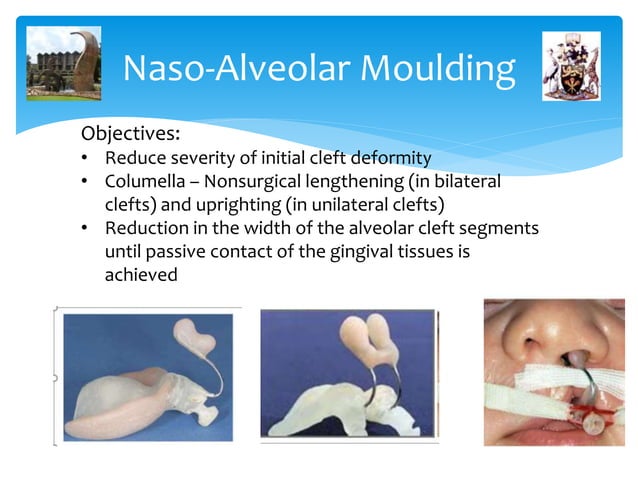 Naso-Alveolar Moulding

Objectives:
• Reduce severity of initial cleft deformity
• Columella – Nonsurgical lengthening (in bilateral clefts) and uprighting (in unilateral clefts)
• Reduction in the width of the alveolar cleft segments until passive contact of the gingival tissues is achieved